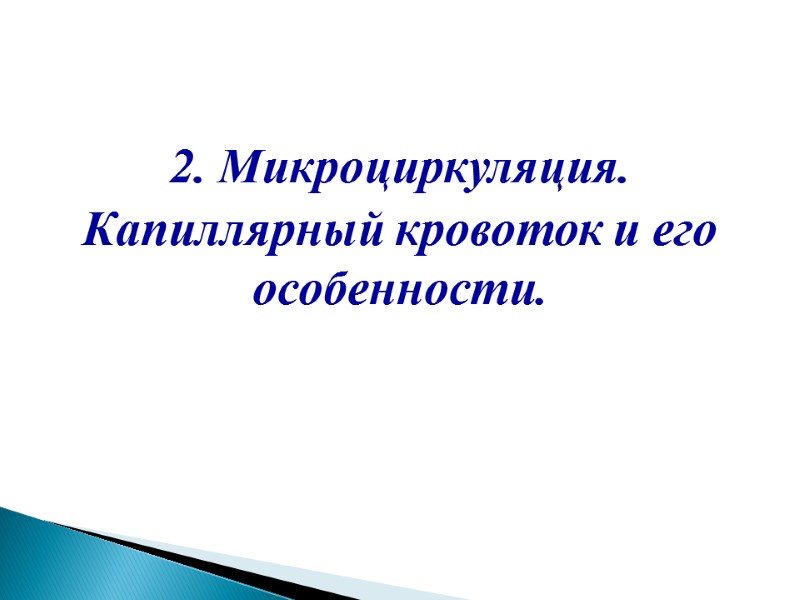 2. Микроциркуляция. Капиллярный кровоток и его особенности.